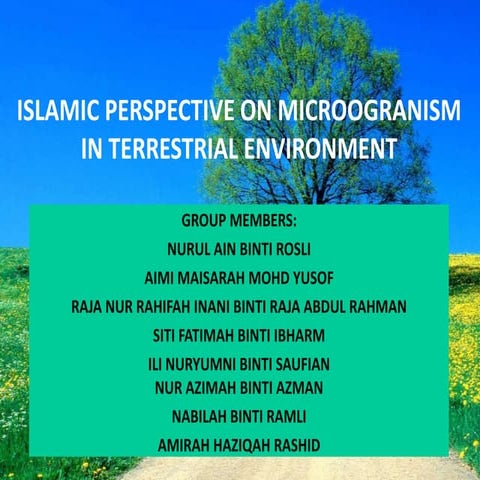 ISLAMIC PERSPECTIVE ON MICROOGRANISM IN TERRESTRIAL ENVIRONMENT

GROUP MEMBERS:
NURUL AIN BINTI ROSLI
AIMI MAISARAH MOHD YUSOF
RAJA NUR RAHIFAH INANI BINTI RAJA ABDUL RAHMAN
SITI FATIMAH BINTI IBHARM
ILI NURYUMNI BINTI SAUFIAN
NUR AZIMAH BINTI AZMAN
NABILAH BINTI RAMLI
AMIRAH HAZIQAH RASHID